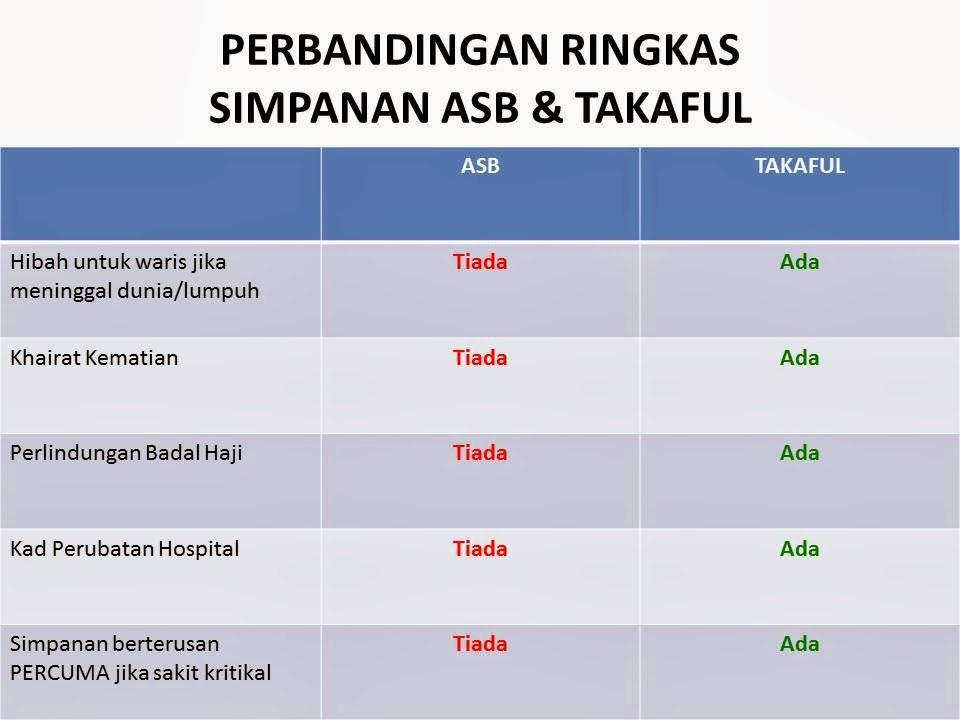 PERBANDINGAN RINGKAS
SIMPANAN ASB & TAKAFUL

| | ASB | TAKAFUL |
|---|---|---|
| Hibah untuk waris jika meninggal dunia/lumpuh | Tiada | Ada |
| Khairat Kematian | Tiada | Ada |
| Perlindungan Badal Haji | Tiada | Ada |
| Kad Perubatan Hospital | Tiada | Ada |
| Simpanan berterusan PERCUMA jika sakit kritikal | Tiada | Ada |